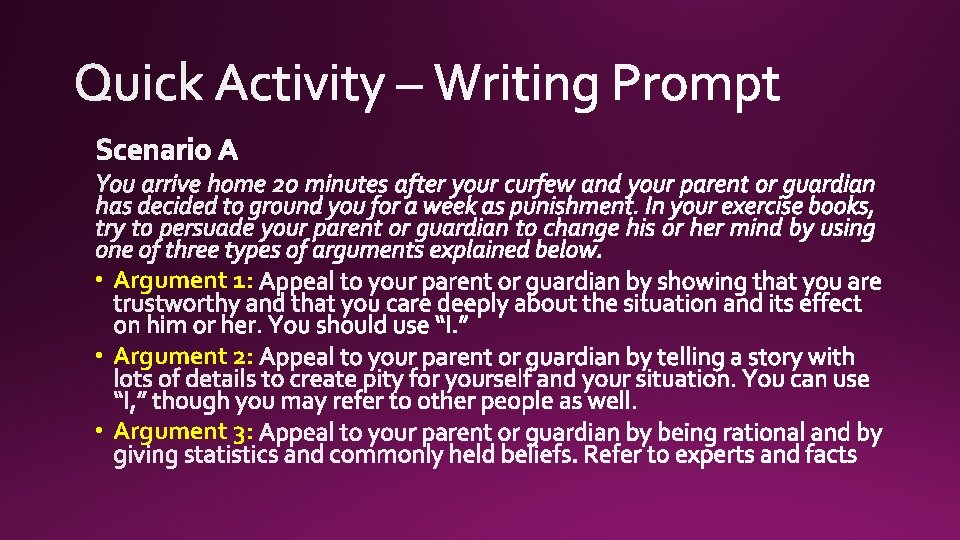 Quick Activity – Writing Prompt

Scenario A

You arrive home 20 minutes after your curfew and your parent or guardian has decided to ground you for a week as punishment. In your exercise books, try to persuade your parent or guardian to change his or her mind by using one of three types of arguments explained below.

• Argument 1: Appeal to your parent or guardian by showing that you are trustworthy and that you care deeply about the situation and its effect on him or her. You should use “I.”
• Argument 2: Appeal to your parent or guardian by telling a story with lots of details to create pity for yourself and your situation. You can use “I,” though you may refer to other people as well.
• Argument 3: Appeal to your parent or guardian by being rational and by giving statistics and commonly held beliefs. Refer to experts and facts